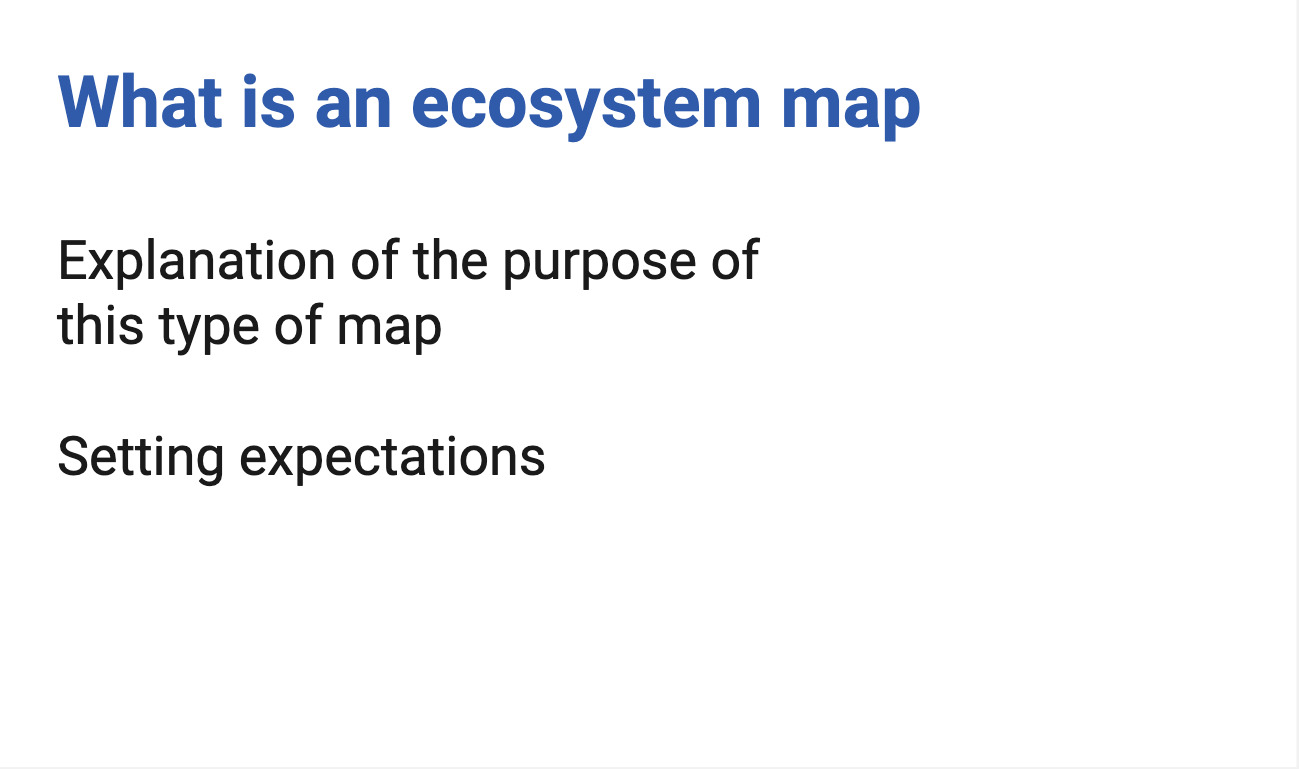 What is an ecosystem map

Explanation of the purpose of this type of map

Setting expectations